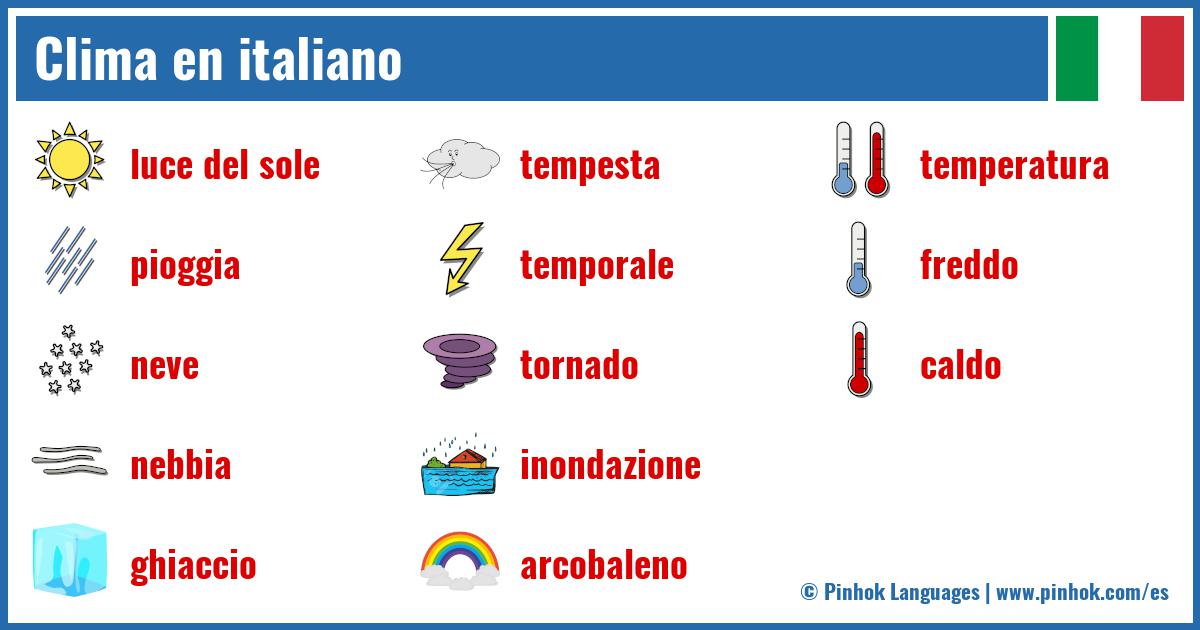 Clima en italiano

luce del sole
pioggia
neve
nebbia
ghiaccio

tempesta
temporale
tornado
inondazione
arcobaleno

temperatura
freddo
caldo

© Pinhok Languages | www.pinhok.com/es